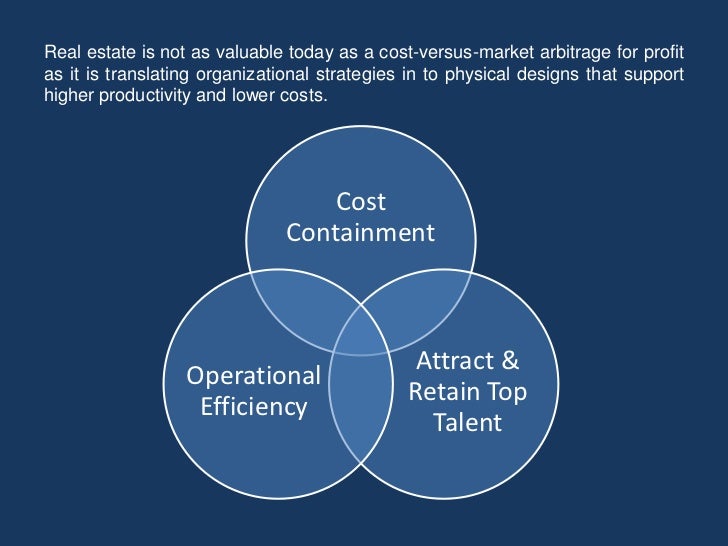 Real estate is not as valuable today as a cost-versus-market arbitrage for profit as it is translating organizational strategies in to physical designs that support higher productivity and lower costs.

Cost Containment

Operational Efficiency

Attract & Retain Top Talent